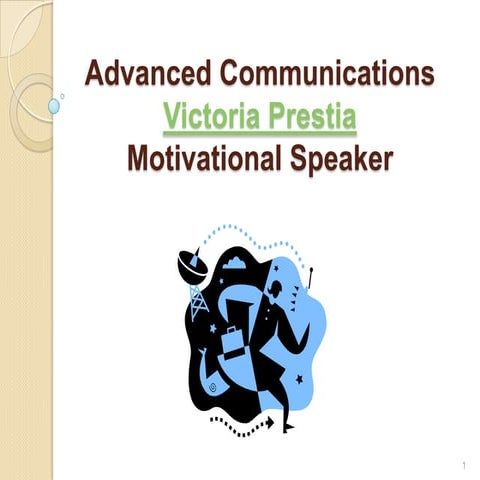 Advanced Communications
Victoria Prestia
Motivational Speaker

1